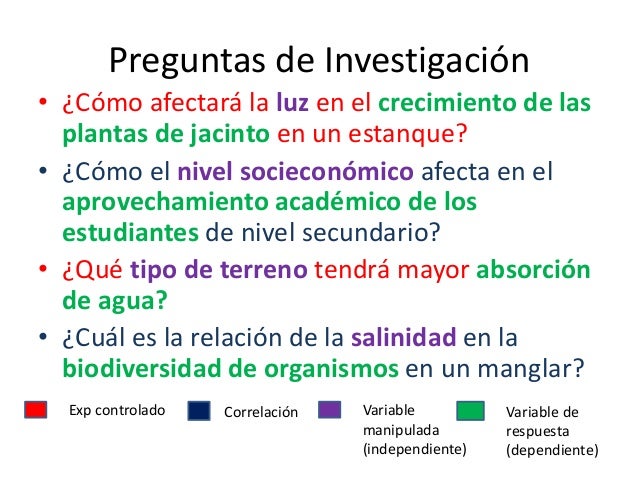 Preguntas de Investigación

• ¿Cómo afectará la luz en el crecimiento de las plantas de jacinto en un estanque?
• ¿Cómo el nivel socieconómico afecta en el aprovechamiento académico de los estudiantes de nivel secundario?
• ¿Qué tipo de terreno tendrá mayor absorción de agua?
• ¿Cuál es la relación de la salinidad en la biodiversidad de organismos en un manglar?

Exp controlado
Correlación
Variable manipulada (independiente)
Variable de respuesta (dependiente)